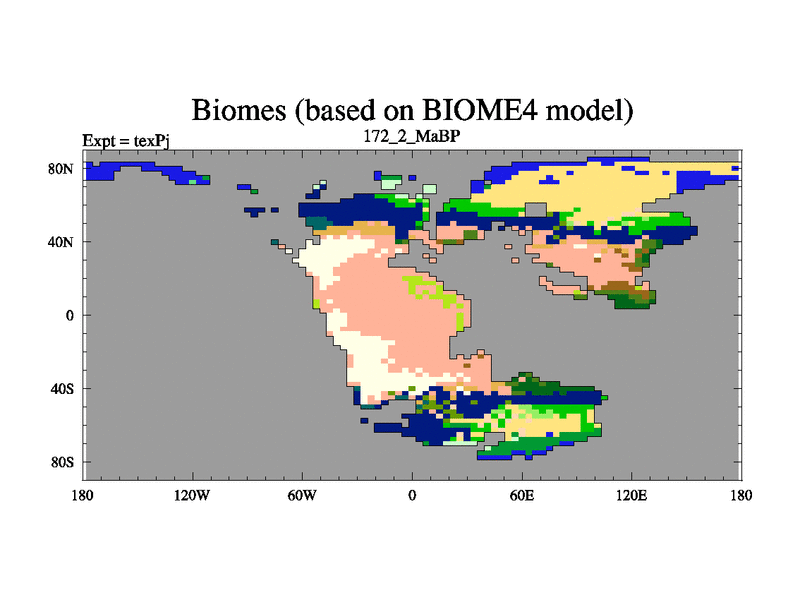 Biomes (based on BIOME4 model)

Expt = texPj

172_2_MaBP

80N
40N
0
40S
80S

180
120W
60W
0
60E
120E
180